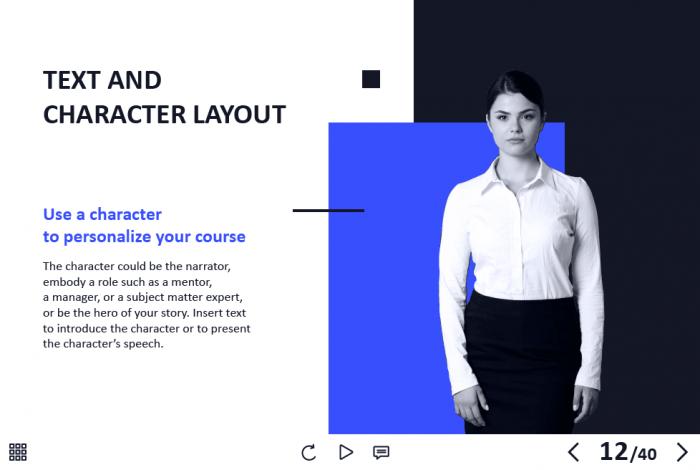 TEXT AND CHARACTER LAYOUT

Use a character to personalize your course

The character could be the narrator, embody a role such as a mentor, a manager, or a subject matter expert, or be the hero of your story. Insert text to introduce the character or to present the character's speech.

12/40